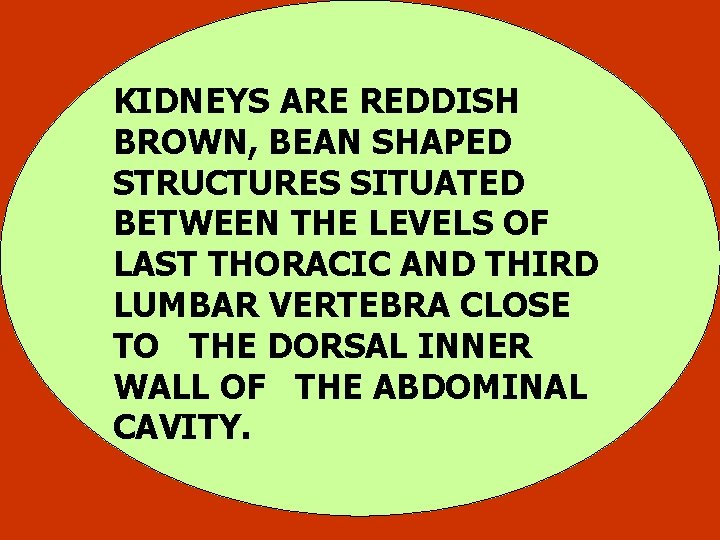 KIDNEYS ARE REDDISH BROWN, BEAN SHAPED STRUCTURES SITUATED BETWEEN THE LEVELS OF LAST THORACIC AND THIRD LUMBAR VERTEBRA CLOSE TO THE DORSAL INNER WALL OF THE ABDOMINAL CAVITY.